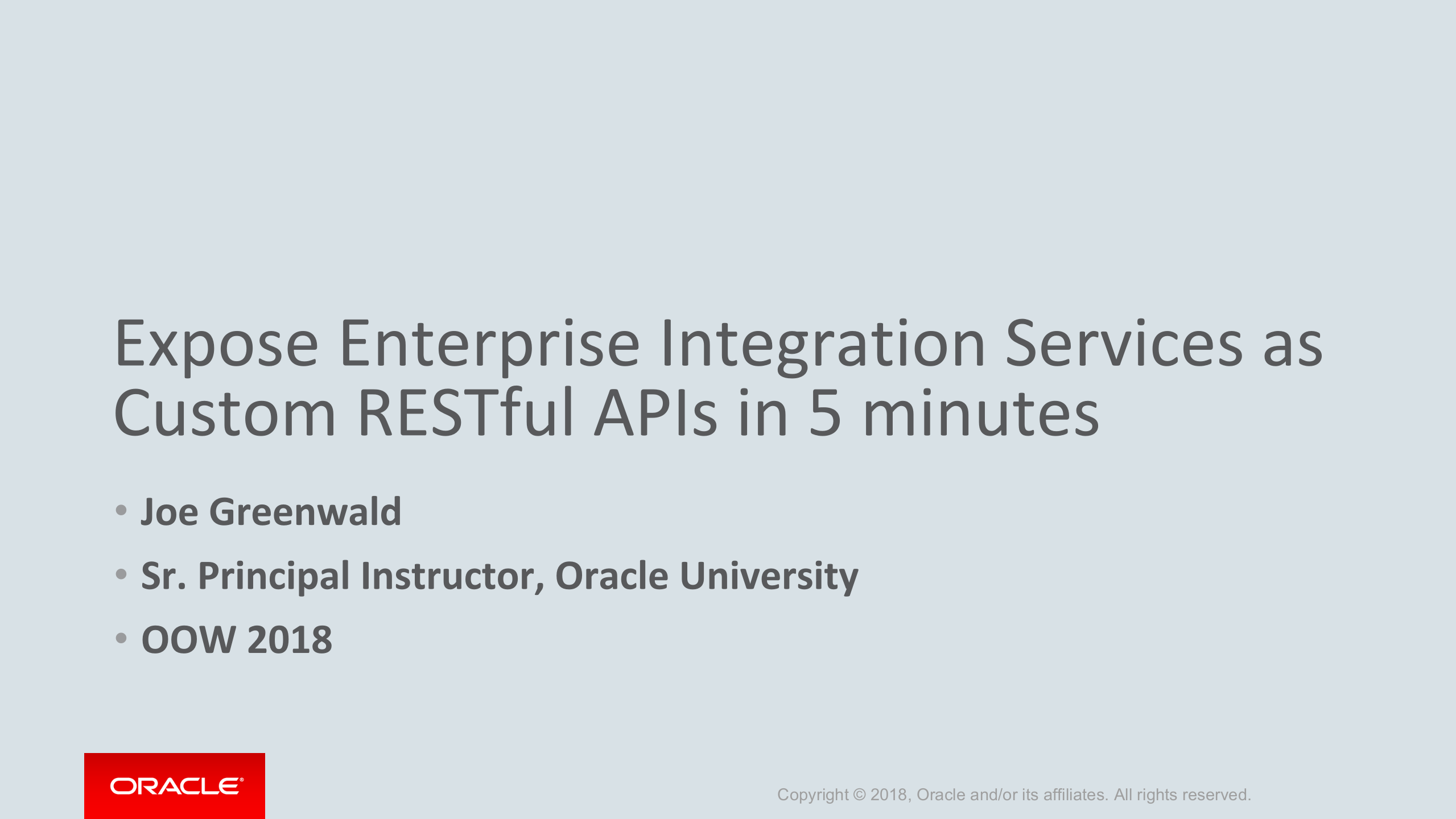 Expose Enterprise Integration Services as Custom RESTful APIs in 5 minutes

• Joe Greenwald
• Sr. Principal Instructor, Oracle University
• OOW 2018

ORACLE®

Copyright © 2018, Oracle and/or its affiliates. All rights reserved.